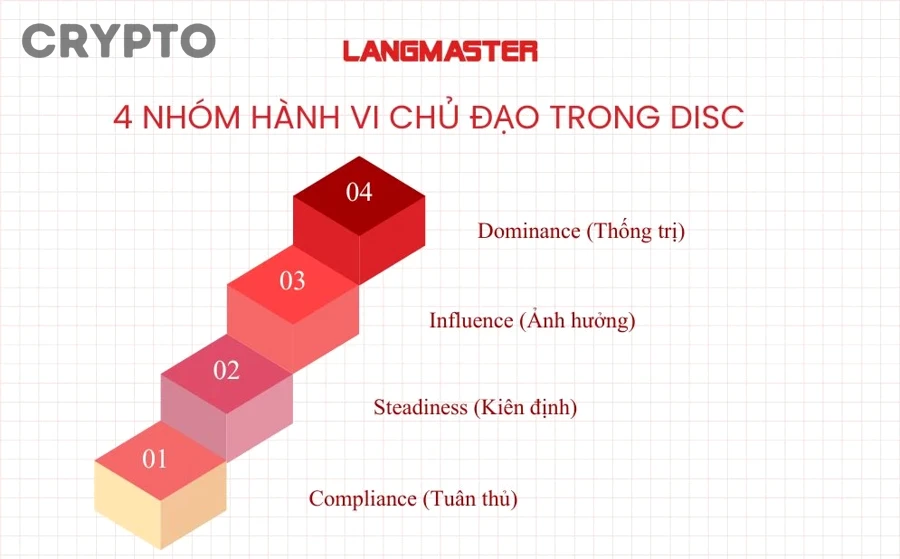 CRYPTO

LANGMASTER

4 NHÓM HÀNH VI CHỦ ĐẠO TRONG DISC

04

Dominance (Thống trị)

03

Influence (Ảnh hưởng)

02

Steadiness (Kiên định)

01

Compliance (Tuân thủ)